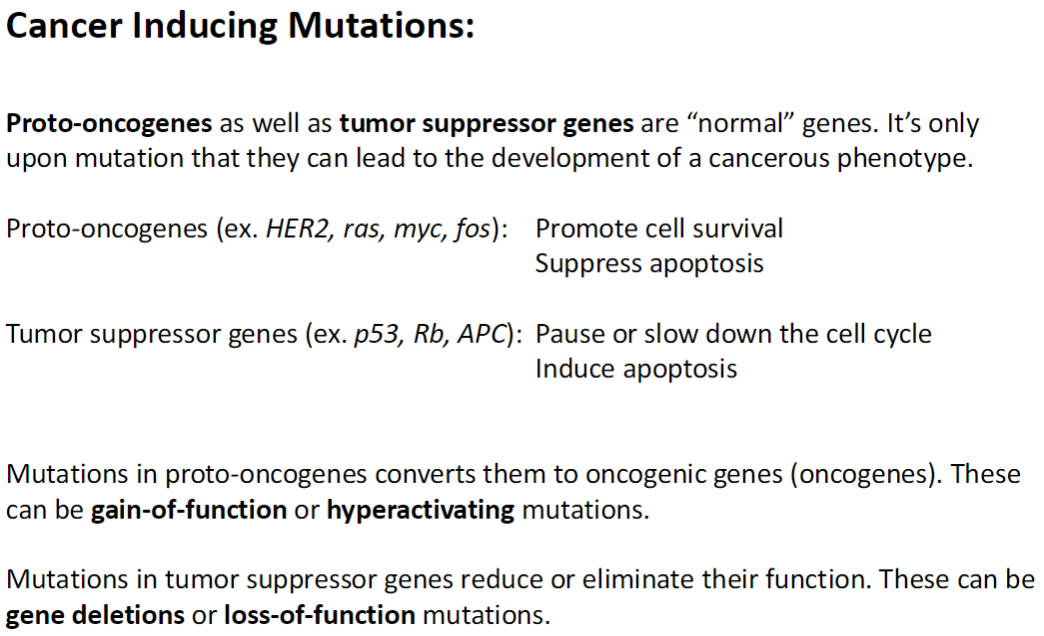 Cancer Inducing Mutations:

Proto-oncogenes as well as tumor suppressor genes are “normal” genes. It’s only upon mutation that they can lead to the development of a cancerous phenotype.

Proto-oncogenes (ex. HER2, ras, myc, fos): Promote cell survival
Suppress apoptosis

Tumor suppressor genes (ex. p53, Rb, APC): Pause or slow down the cell cycle
Induce apoptosis

Mutations in proto-oncogenes converts them to oncogenic genes (oncogenes). These can be gain-of-function or hyperactivating mutations.

Mutations in tumor suppressor genes reduce or eliminate their function. These can be gene deletions or loss-of-function mutations.